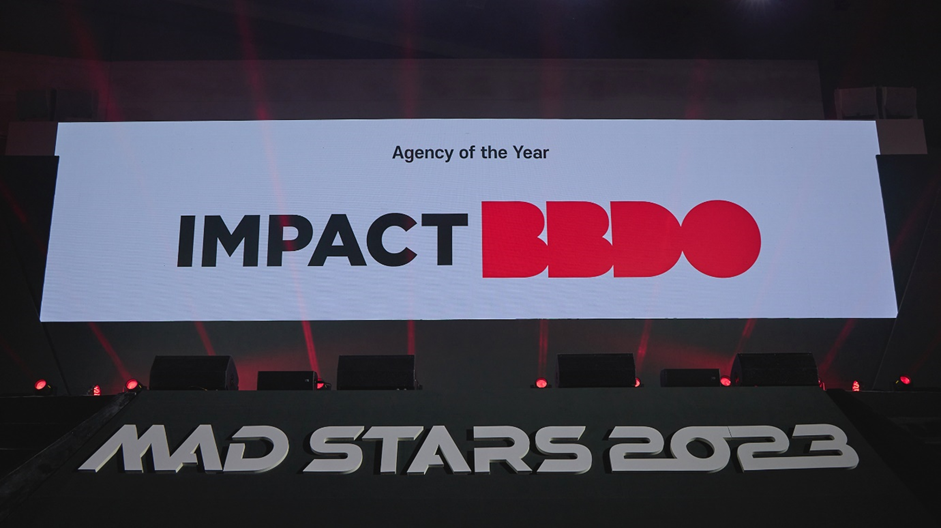 Agency of the Year

IMPACT BBDO

MAD STARS 2023